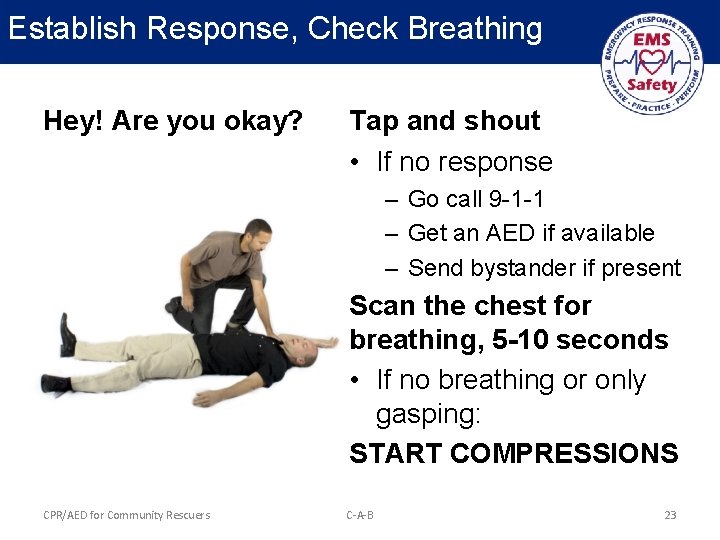 Establish Response, Check Breathing

EMERGENCY RESPONSE TRAINING
EMS
Safety
PREPARE · PRACTICE · PERFORM

Hey! Are you okay?

Tap and shout

• If no response
  – Go call 9-1-1
  – Get an AED if available
  – Send bystander if present

Scan the chest for breathing, 5-10 seconds

• If no breathing or only gasping:

START COMPRESSIONS

CPR/AED for Community Rescuers

C-A-B

23